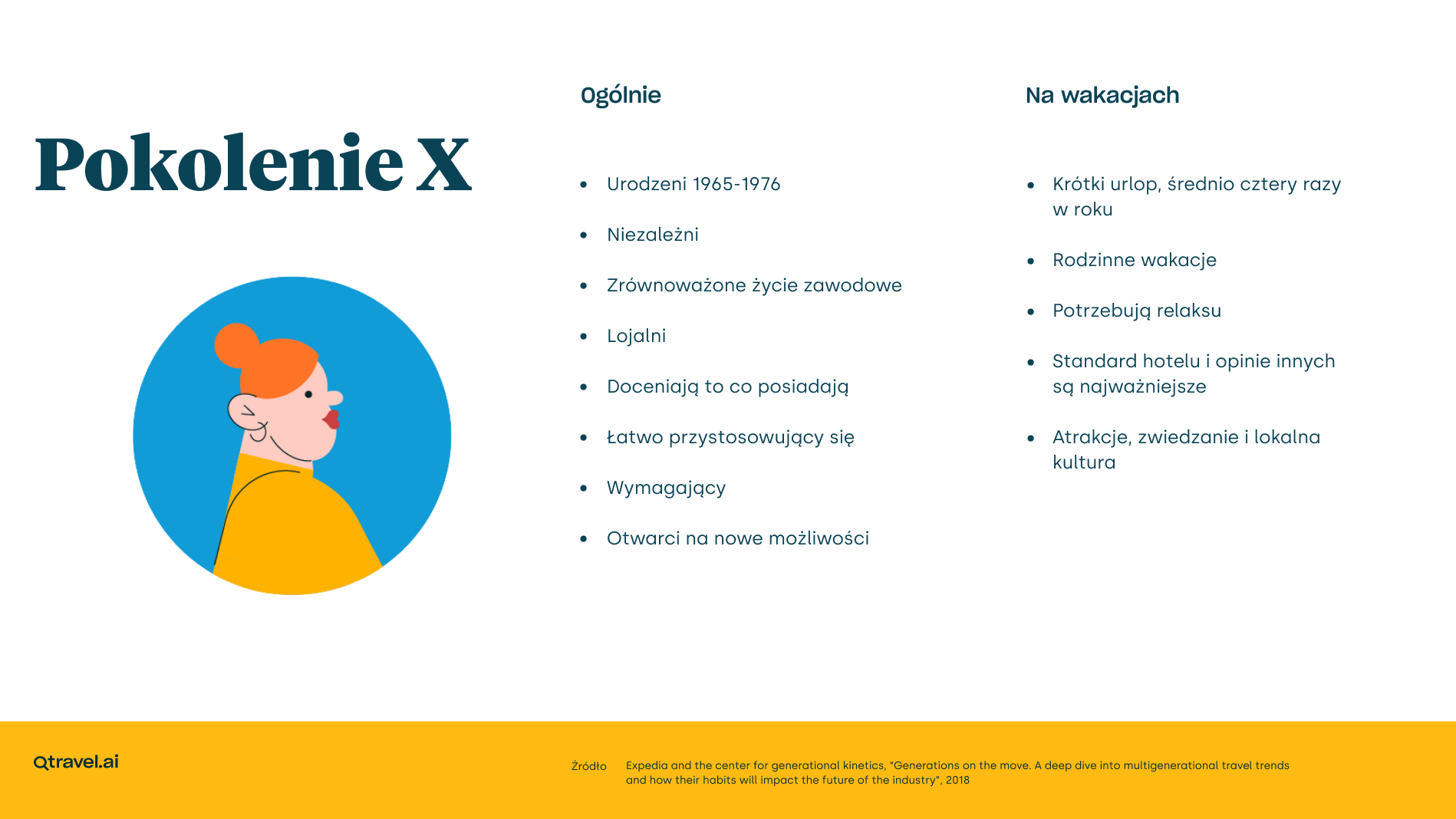 Pokolenie X

Ogólnie

• Urodzeni 1965-1976
• Niezależni
• Zrównoważone życie zawodowe
• Lojalni
• Doceniają to co posiadają
• Łatwo przystosowujący się
• Wymagający
• Otwarci na nowe możliwości

Na wakacjach

• Krótki urlop, średnio cztery razy w roku
• Rodzinne wakacje
• Potrzebują relaksu
• Standard hotelu i opinie innych są najważniejsze
• Atrakcje, zwiedzanie i lokalna kultura

Qtravel.ai

Źródło Expedia and the center for generational kinetics, "Generations on the move. A deep dive into multigenerational travel trends and how their habits will impact the future of the industry", 2018